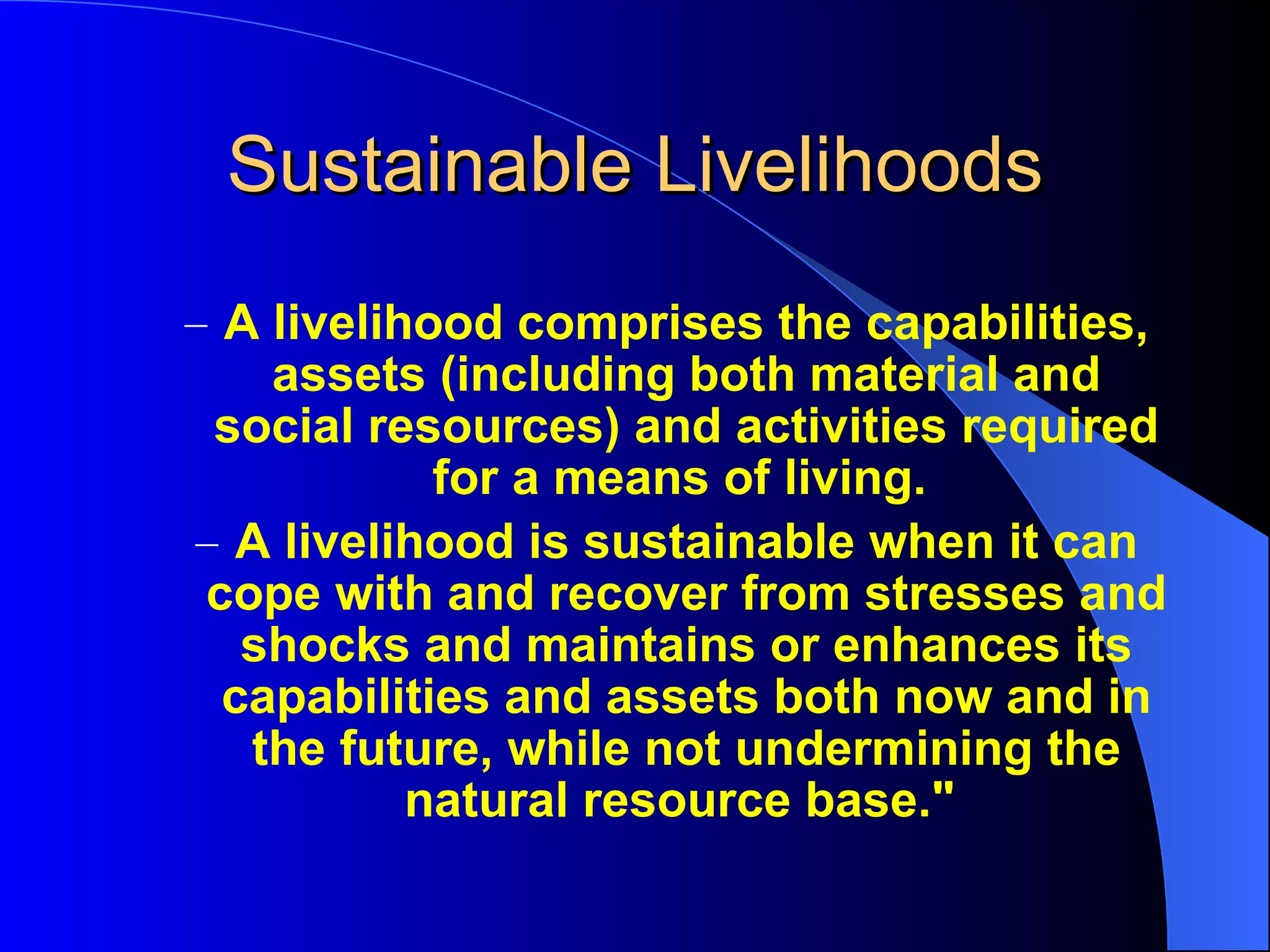 Sustainable Livelihoods

– A livelihood comprises the capabilities, assets (including both material and social resources) and activities required for a means of living.

– A livelihood is sustainable when it can cope with and recover from stresses and shocks and maintains or enhances its capabilities and assets both now and in the future, while not undermining the natural resource base."